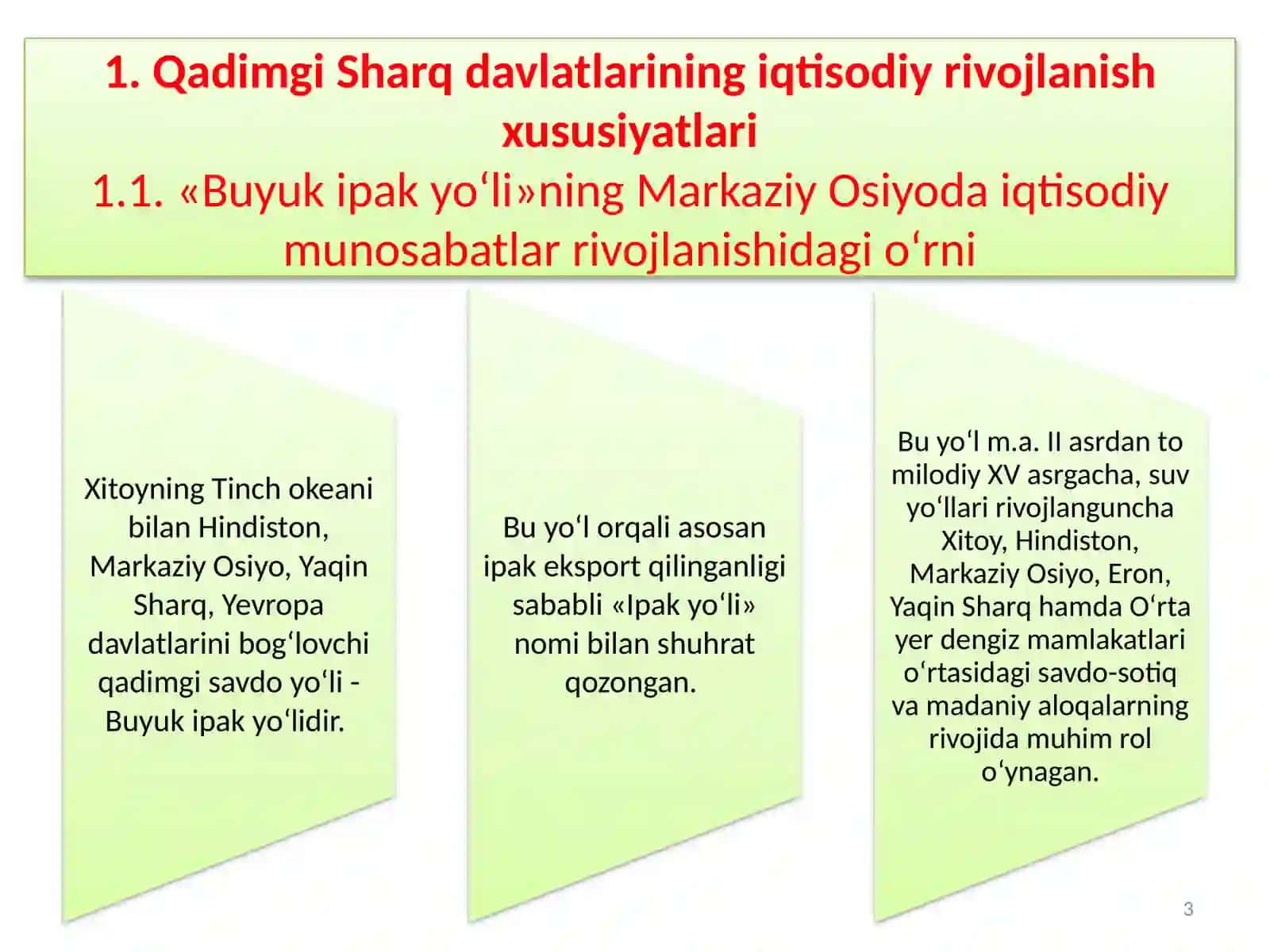 1. Qadimgi Sharq davlatlarining iqtisodiy rivojlanish xususiyatlari
1.1. «Buyuk ipak yo‘li»ning Markaziy Osiyoda iqtisodiy munosabatlar rivojlanishidagi o‘rni

Xitoyning Tinch okeani bilan Hindiston, Markaziy Osiyo, Yaqin Sharq, Yevropa davlatlarini bog‘lovchi qadimgi savdo yo‘li - Buyuk ipak yo‘lidir.

Bu yo‘l orqali asosan ipak eksport qilinganligi sababli «Ipak yo‘li» nomi bilan shuhrat qozongan.

Bu yo‘l m.a. II asrdan to milodiy XV asrgacha, suv yo‘llari rivojlanguncha Xitoy, Hindiston, Markaziy Osiyo, Eron, Yaqin Sharq hamda O‘rta yer dengiz mamlakatlari o‘rtasidagi savdo-sotiq va madaniy aloqalarning rivojida muhim rol o‘ynagan.

3